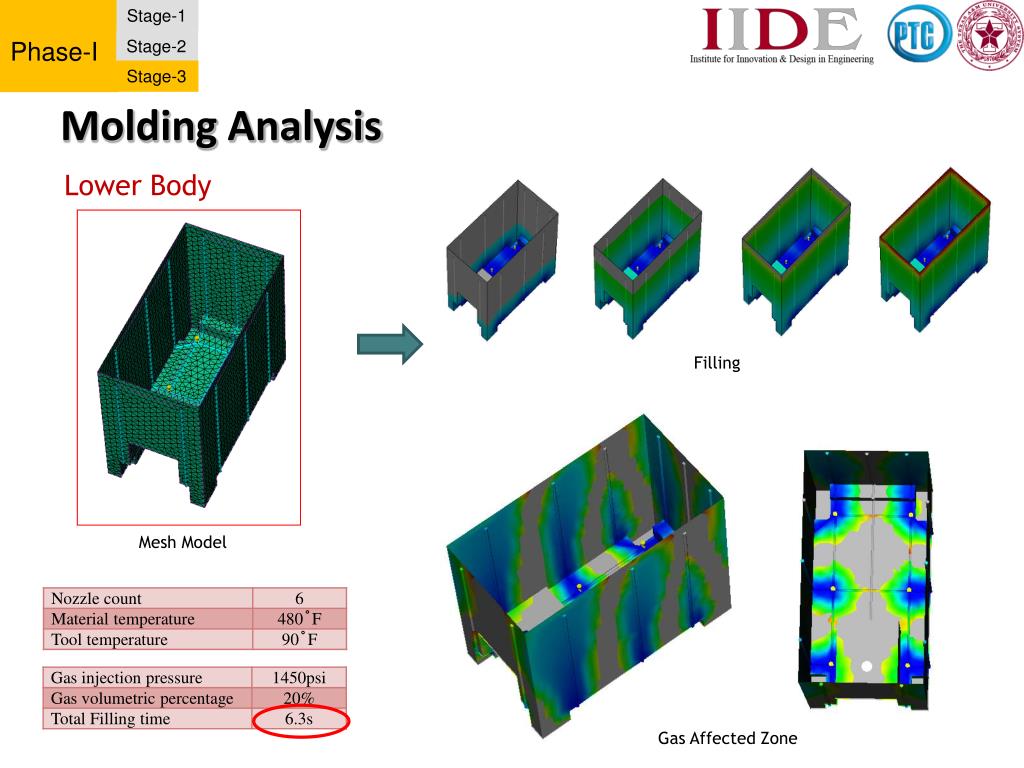 Phase-I

Stage-1

Stage-2

Stage-3

IIDE
Institute for Innovation & Design in Engineering

PTC

Molding Analysis

Lower Body

Mesh Model

Filling

| Nozzle count | 6 |
|---|---|
| Material temperature | 480˚F |
| Tool temperature | 90˚F |

| Gas injection pressure | 1450psi |
|---|---|
| Gas volumetric percentage | 20% |
| Total Filling time | 6.3s |

Gas Affected Zone